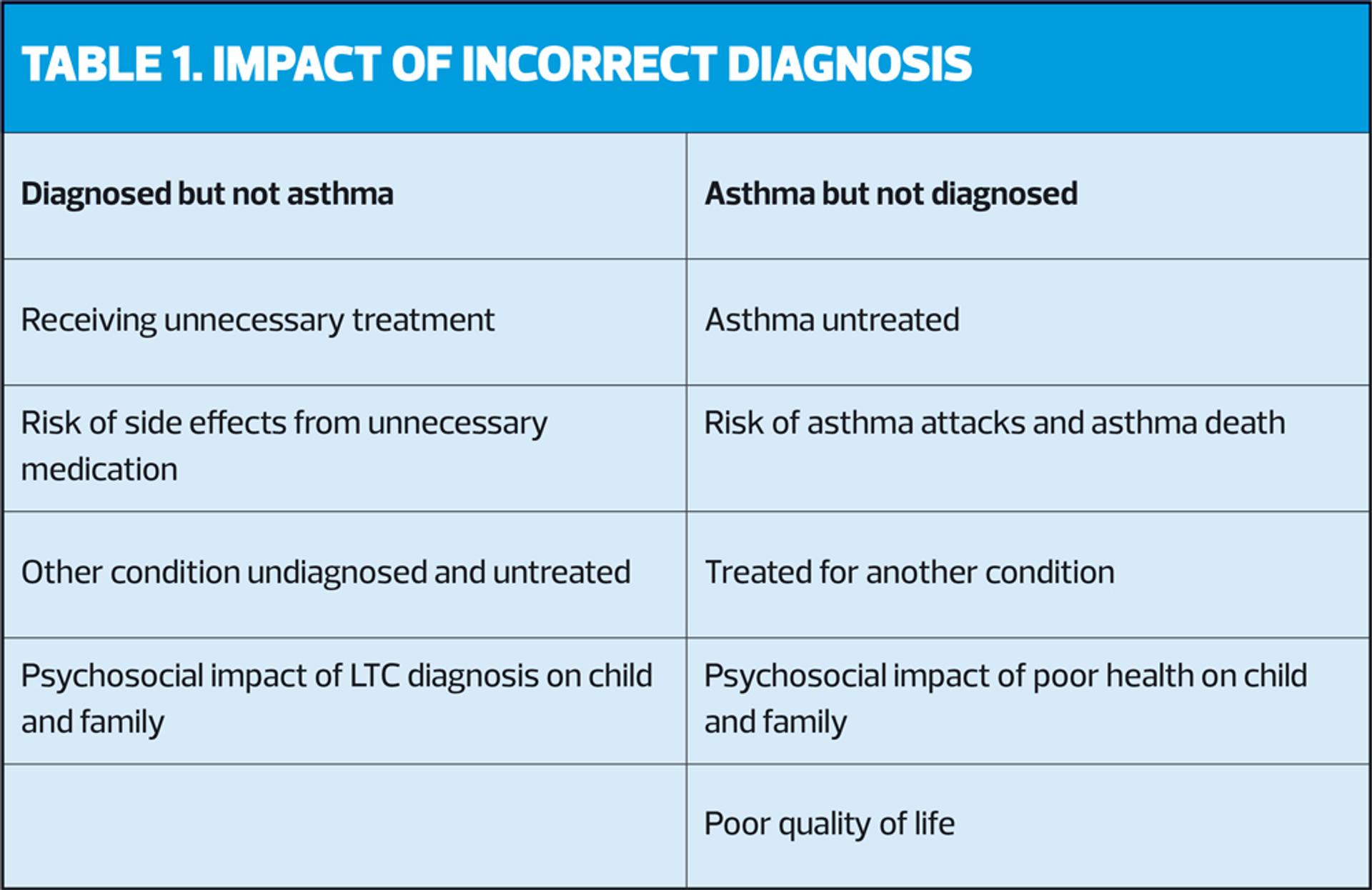 TABLE 1. IMPACT OF INCORRECT DIAGNOSIS

| Diagnosed but not asthma | Asthma but not diagnosed |
|---|---|
| Receiving unnecessary treatment | Asthma untreated |
| Risk of side effects from unnecessary medication | Risk of asthma attacks and asthma death |
| Other condition undiagnosed and untreated | Treated for another condition |
| Psychosocial impact of LTC diagnosis on child and family | Psychosocial impact of poor health on child and family |
| | Poor quality of life |